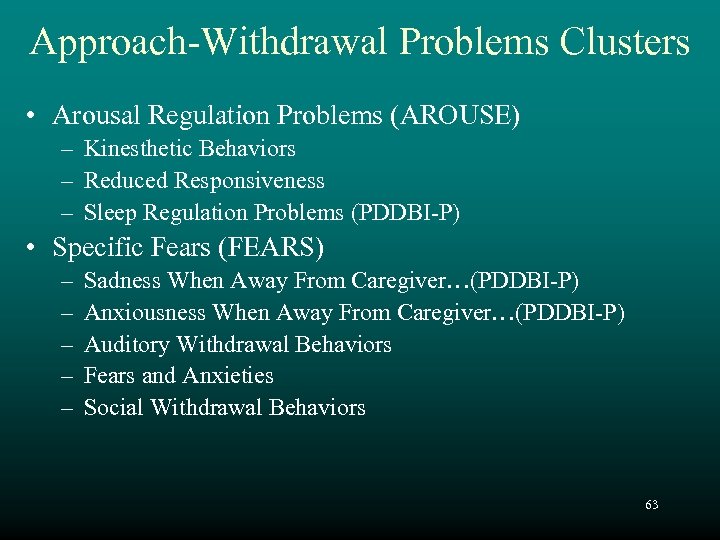 Approach-Withdrawal Problems Clusters

• Arousal Regulation Problems (AROUSE)
  – Kinesthetic Behaviors
  – Reduced Responsiveness
  – Sleep Regulation Problems (PDDBI-P)
• Specific Fears (FEARS)
  – Sadness When Away From Caregiver…(PDDBI-P)
  – Anxiousness When Away From Caregiver…(PDDBI-P)
  – Auditory Withdrawal Behaviors
  – Fears and Anxieties
  – Social Withdrawal Behaviors

63